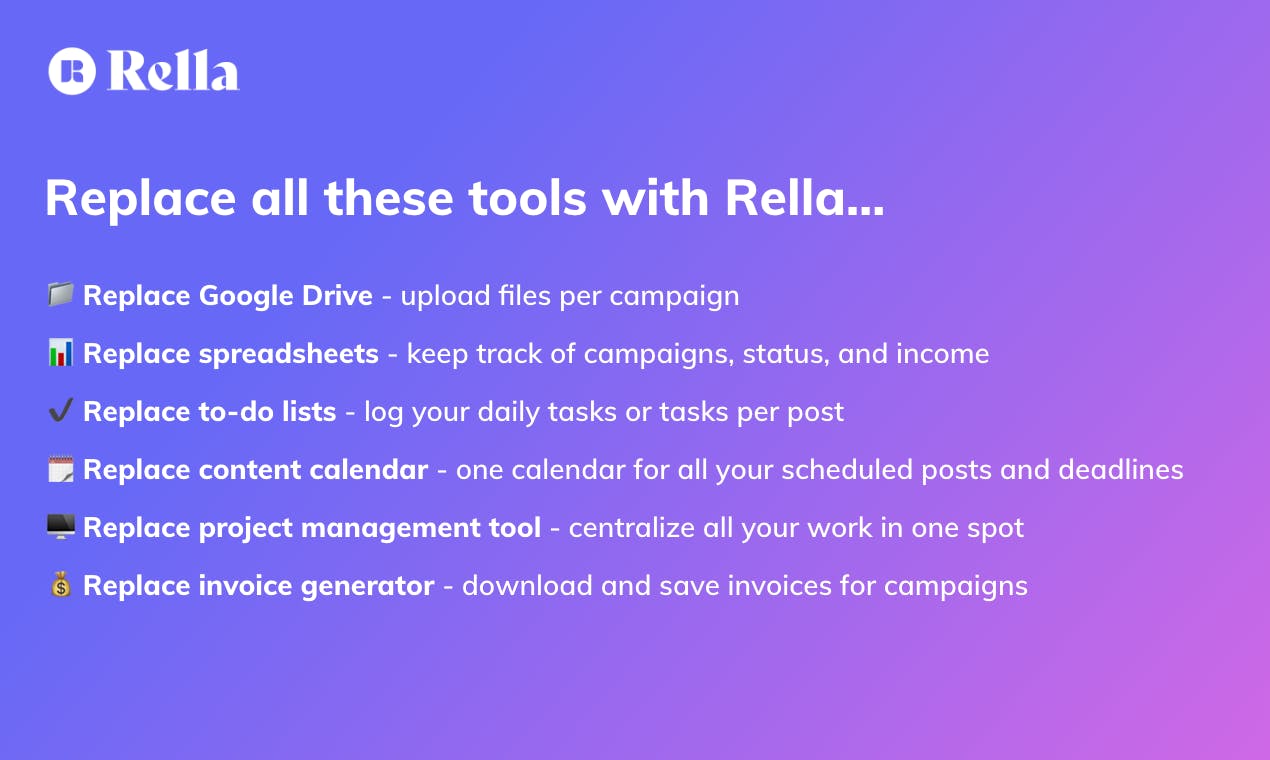 Rella

Replace all these tools with Rella...

📁 Replace Google Drive - upload files per campaign

📊 Replace spreadsheets - keep track of campaigns, status, and income

✔️ Replace to-do lists - log your daily tasks or tasks per post

🗓️ Replace content calendar - one calendar for all your scheduled posts and deadlines

🖥️ Replace project management tool - centralize all your work in one spot

💰 Replace invoice generator - download and save invoices for campaigns